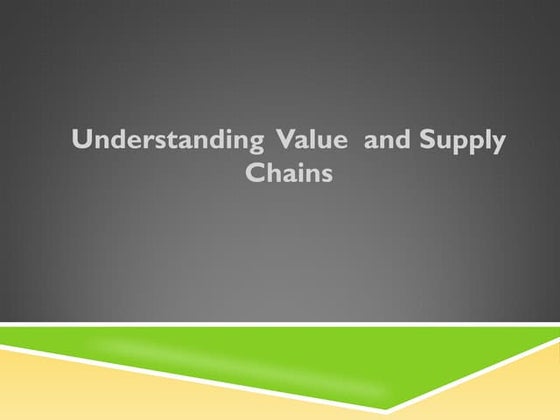 Understanding Value and Supply Chains